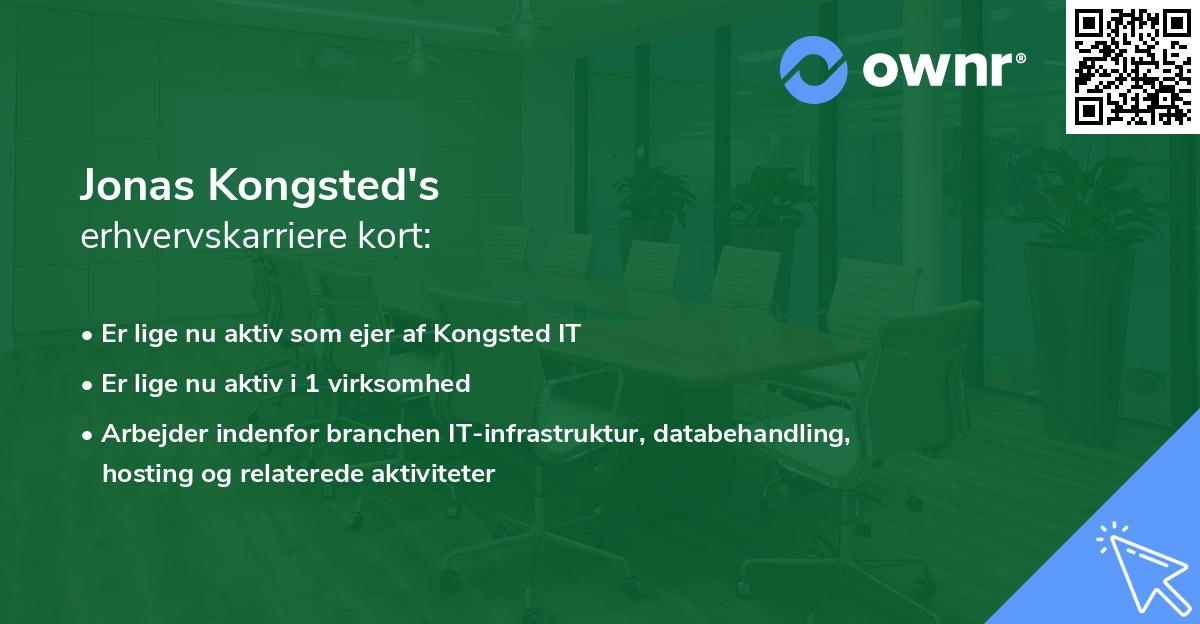 ownr®

Jonas Kongsted's
erhvervskarriere kort:

• Er lige nu aktiv som ejer af Kongsted IT
• Er lige nu aktiv i 1 virksomhed
• Arbejder indenfor branchen IT-infrastruktur, databehandling, hosting og relaterede aktiviteter